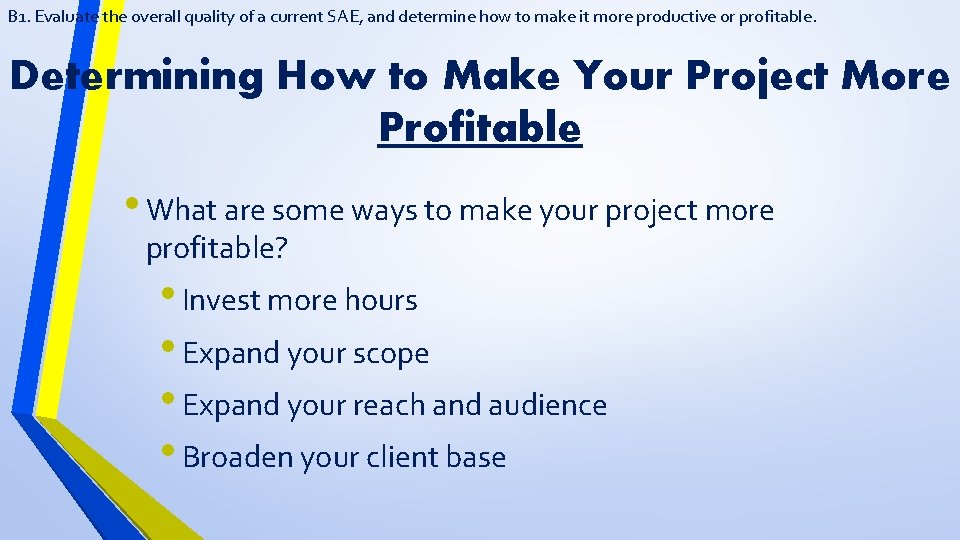 B1. Evaluate the overall quality of a current SAE, and determine how to make it more productive or profitable.

Determining How to Make Your Project More Profitable

• What are some ways to make your project more profitable?

• Invest more hours

• Expand your scope

• Expand your reach and audience

• Broaden your client base